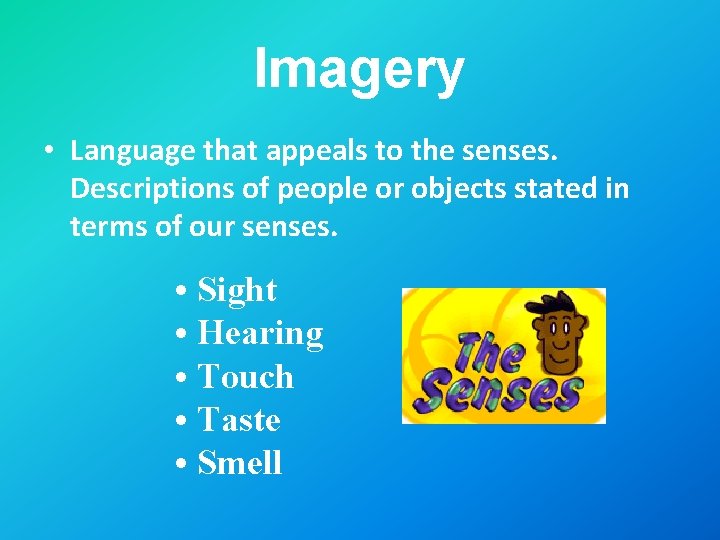 Imagery

• Language that appeals to the senses. Descriptions of people or objects stated in terms of our senses.

• Sight
• Hearing
• Touch
• Taste
• Smell

The Senses